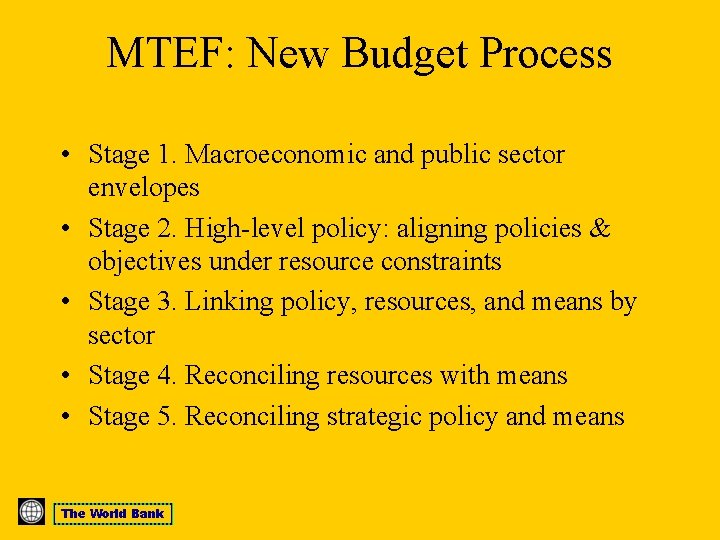 MTEF: New Budget Process

• Stage 1. Macroeconomic and public sector envelopes
• Stage 2. High-level policy: aligning policies & objectives under resource constraints
• Stage 3. Linking policy, resources, and means by sector
• Stage 4. Reconciling resources with means
• Stage 5. Reconciling strategic policy and means

The World Bank